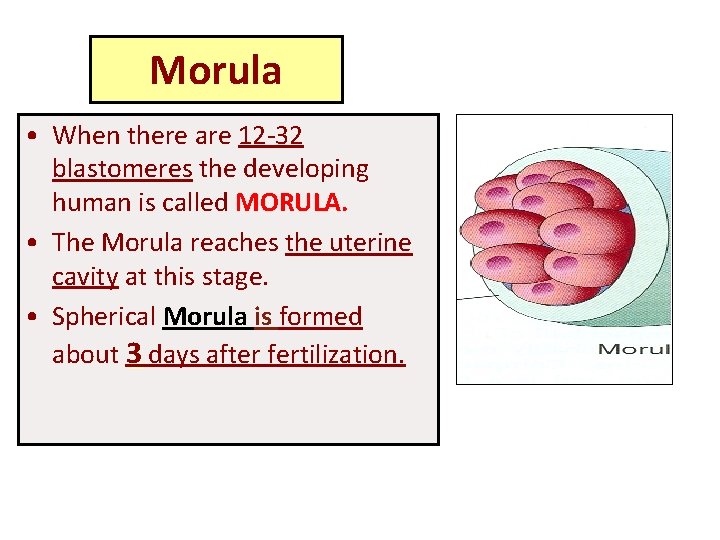 Morula

• When there are 12-32 blastomeres the developing human is called MORULA.
• The Morula reaches the uterine cavity at this stage.
• Spherical Morula is formed about 3 days after fertilization.

Morul